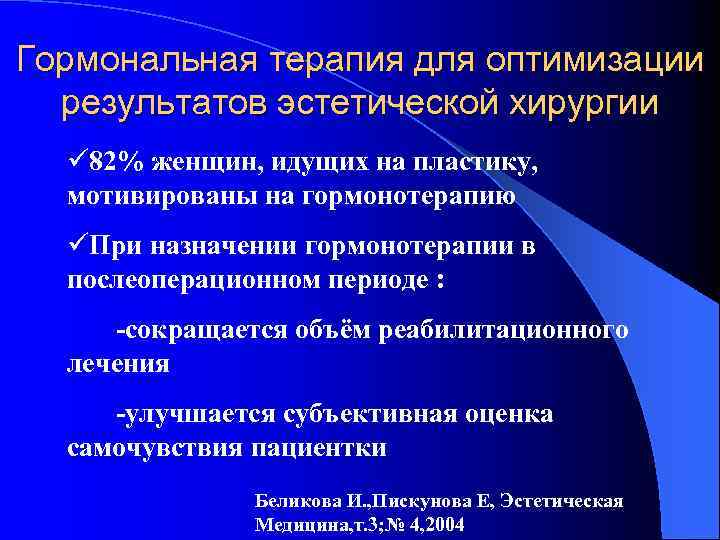 Гормональная терапия для оптимизации результатов эстетической хирургии

✓82% женщин, идущих на пластику, мотивированы на гормонотерапию

✓При назначении гормонотерапии в послеоперационном периоде :

-сокращается объём реабилитационного лечения

-улучшается субъективная оценка самочувствия пациентки

Беликова И.,Пискунова Е, Эстетическая Медицина,т.3;№ 4,2004